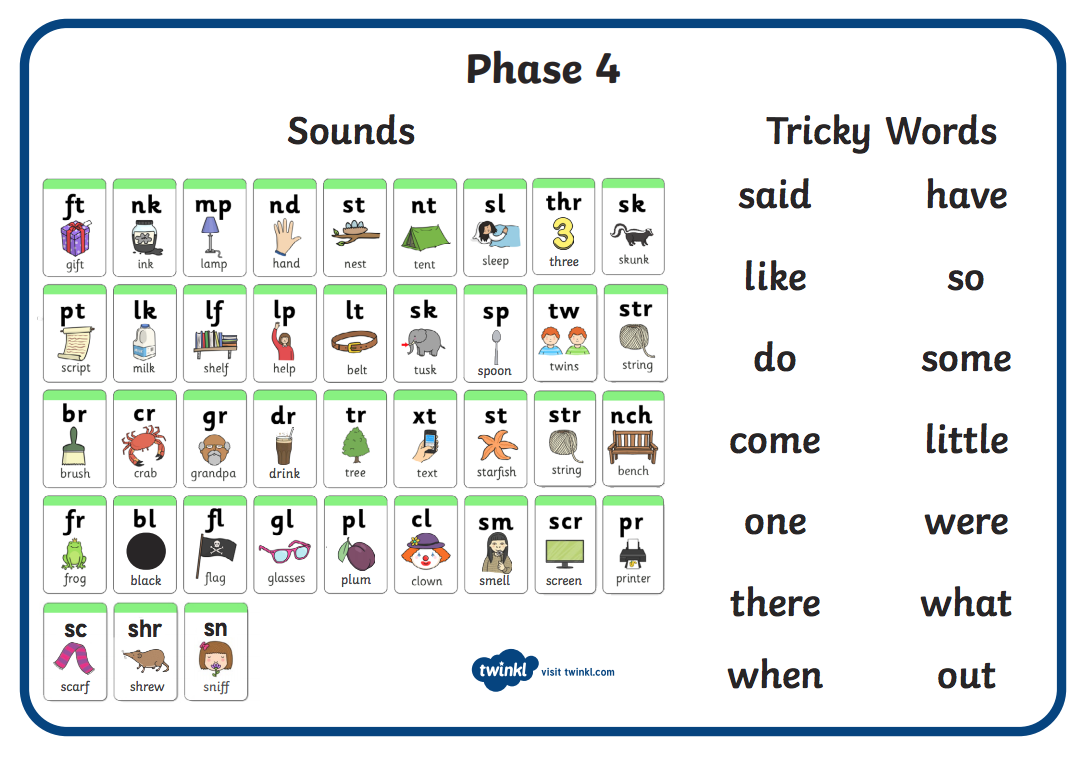 Phase 4

Sounds

ft
gift

nk
ink

mp
lamp

nd
hand

st
nest

nt
tent

sl
sleep

thr
3
three

sk
skunk

pt
script

lk
milk

lf
shelf

lp
help

lt
belt

sk
tusk

sp
spoon

tw
twins

str
string

br
brush

cr
crab

gr
grandpa

dr
drink

tr
tree

xt
text

st
starfish

str
string

nch
bench

fr
frog

bl
black

fl
flag

gl
glasses

pl
plum

cl
clown

sm
smell

scr
screen

pr
printer

sc
scarf

shr
shrew

sn
sniff

twinkl visit twinkl.com

Tricky Words

said
have
like
so
do
some
come
little
one
were
there
what
when
out